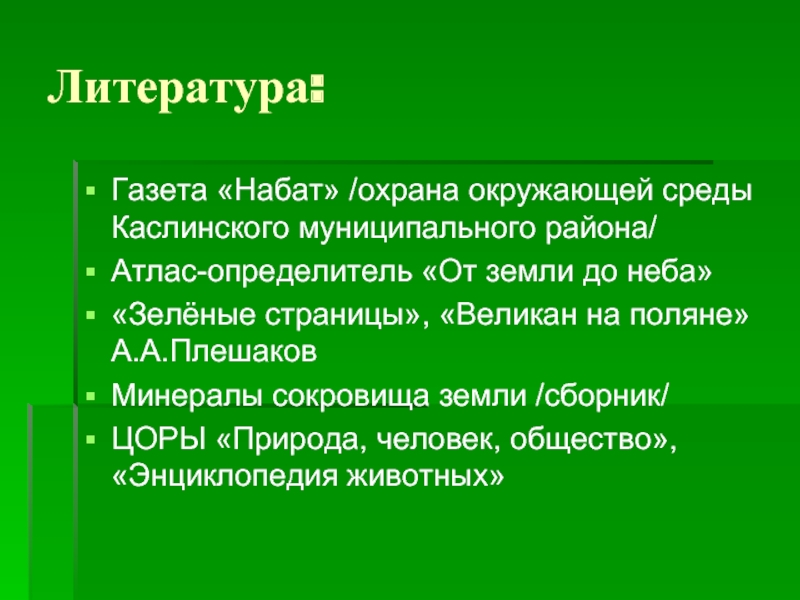 Литература:

- Газета «Набат» /охрана окружающей среды Каслинского муниципального района/
- Атлас-определитель «От земли до неба»
- «Зелёные страницы», «Великан на поляне» А.А.Плешаков
- Минералы сокровища земли /сборник/
- ЦОРЫ «Природа, человек, общество», «Энциклопедия животных»